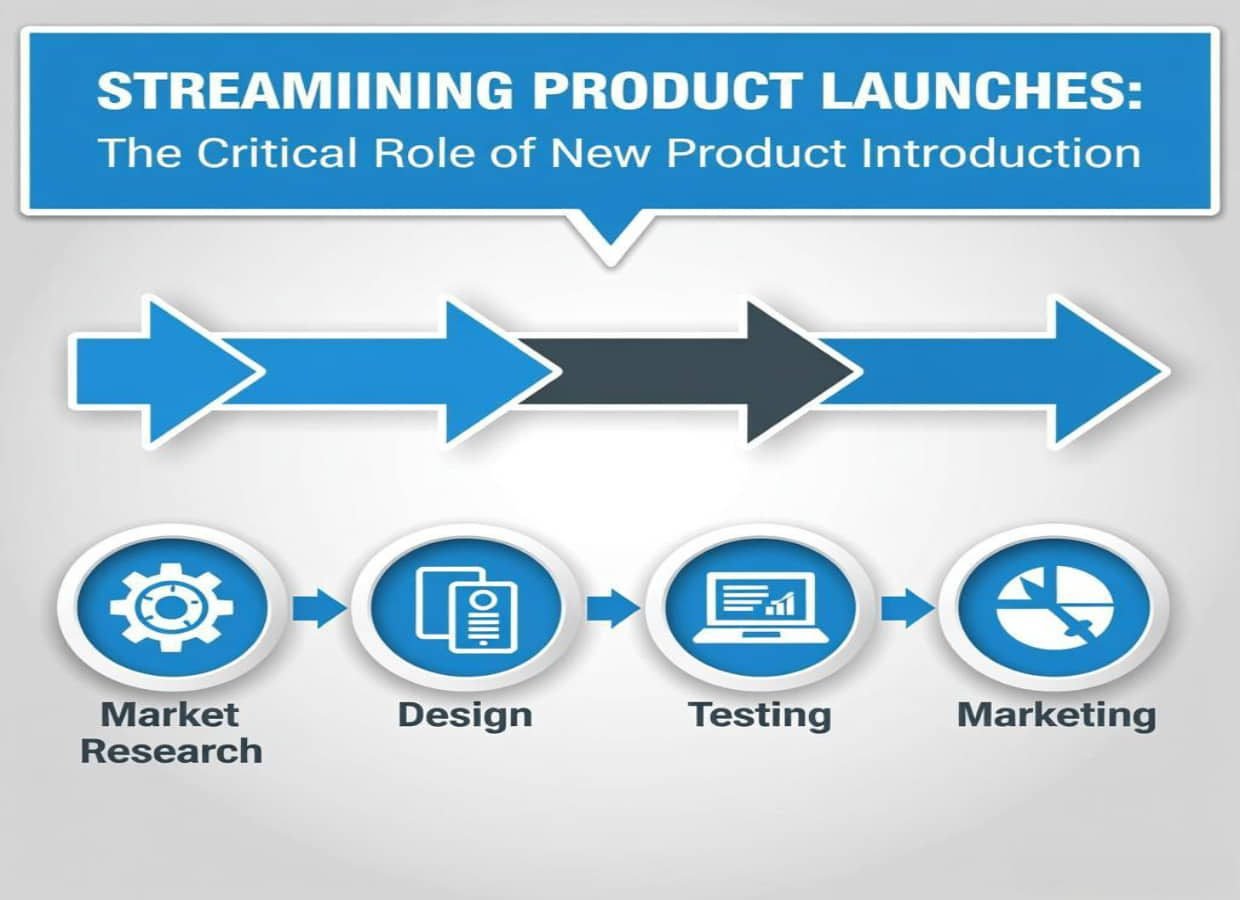 STREAMIINING PRODUCT LAUNCHES:
The Critical Role of New Product Introduction

Market Research

Design

Testing

Marketing